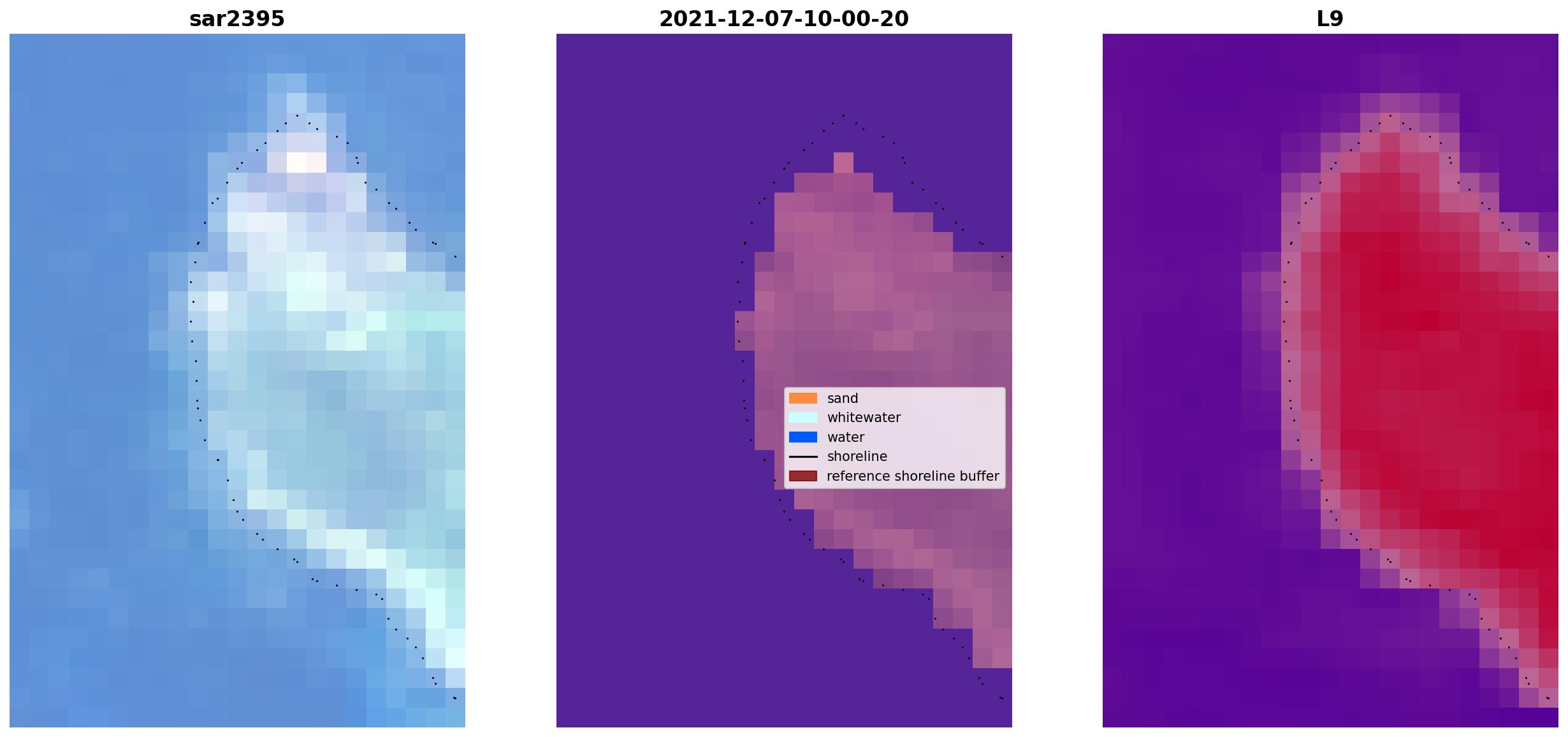 sar2395

2021-12-07-10-00-20

L9

sand
whitewater
water
shoreline
reference shoreline buffer